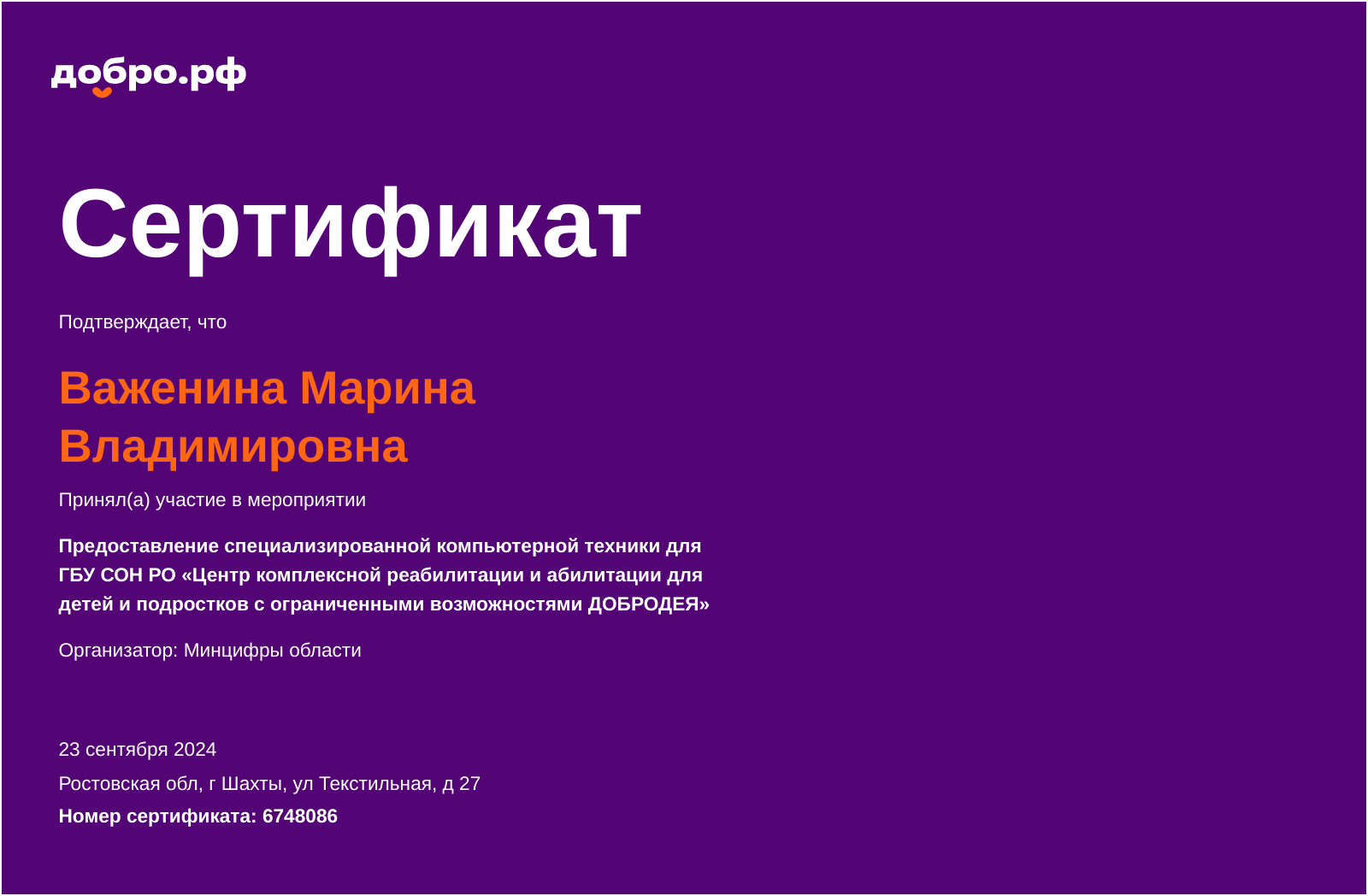 добро.рф

Сертификат

Подтверждает, что

Важенина Марина Владимировна

Принял(а) участие в мероприятии

Предоставление специализированной компьютерной техники для ГБУ СОН РО «Центр комплексной реабилитации и абилитации для детей и подростков с ограниченными возможностями ДОБРОДЕЯ»

Организатор: Минцифры области

23 сентября 2024

Ростовская обл, г Шахты, ул Текстильная, д 27

Номер сертификата: 6748086